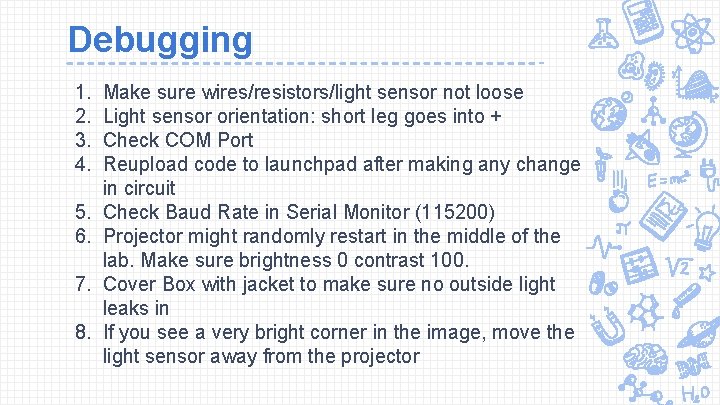 Debugging

1. Make sure wires/resistors/light sensor not loose
2. Light sensor orientation: short leg goes into +
3. Check COM Port
4. Reupload code to launchpad after making any change in circuit
5. Check Baud Rate in Serial Monitor (115200)
6. Projector might randomly restart in the middle of the lab. Make sure brightness 0 contrast 100.
7. Cover Box with jacket to make sure no outside light leaks in
8. If you see a very bright corner in the image, move the light sensor away from the projector

$E=mc^2$

$\sqrt{2}$

$H_2O$